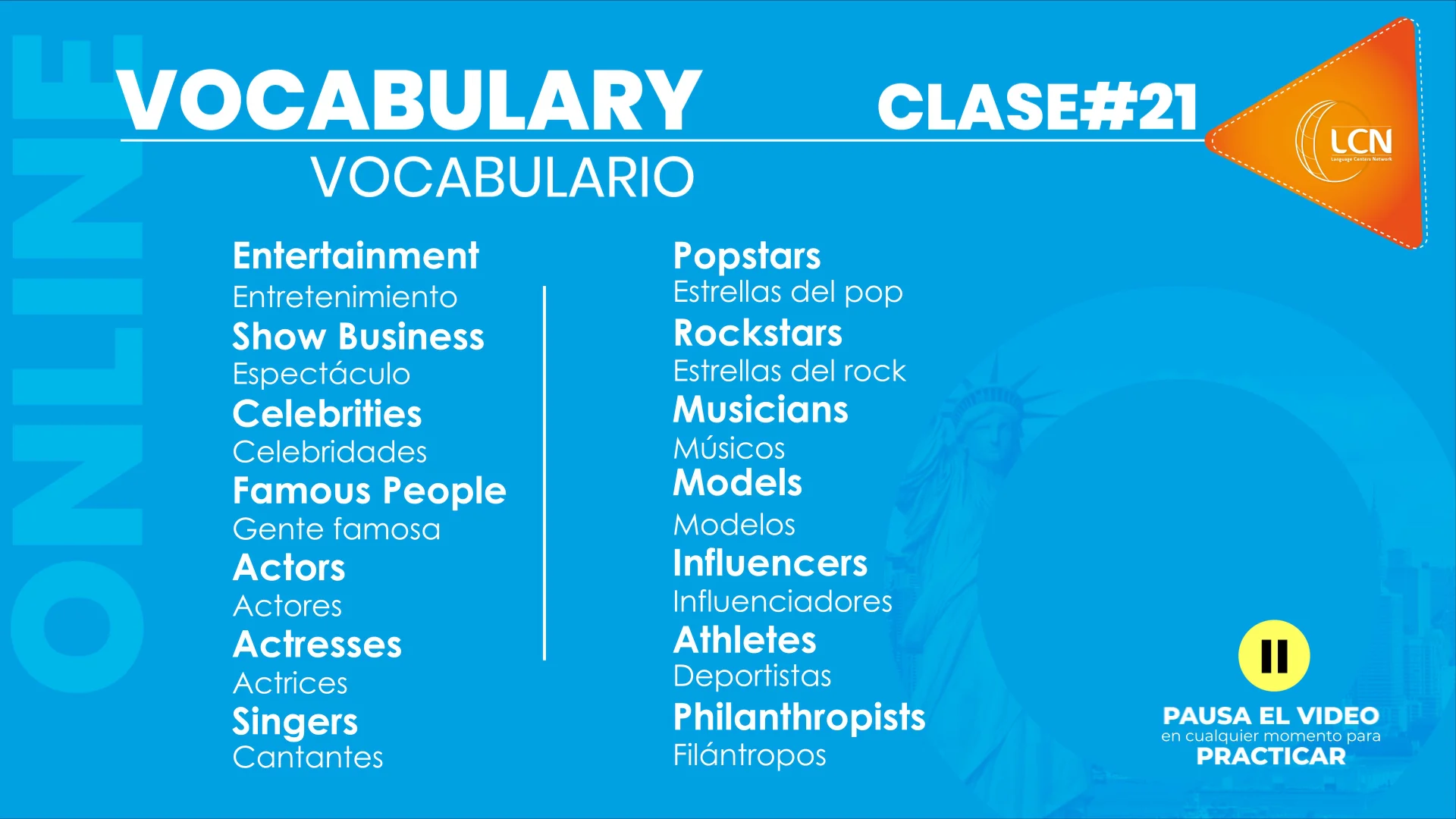 ONLINE

VOCABULARY

CLASE#21

LCN
Language Centers Network

VOCABULARIO

Entertainment
Entretenimiento
Show Business
Espectáculo
Celebrities
Celebridades
Famous People
Gente famosa
Actors
Actores
Actresses
Actrices
Singers
Cantantes

Popstars
Estrellas del pop
Rockstars
Estrellas del rock
Musicians
Músicos
Models
Modelos
Influencers
Influenciadores
Athletes
Deportistas
Philanthropists
Filántropos

PAUSA EL VIDEO
en cualquier momento para
PRACTICAR